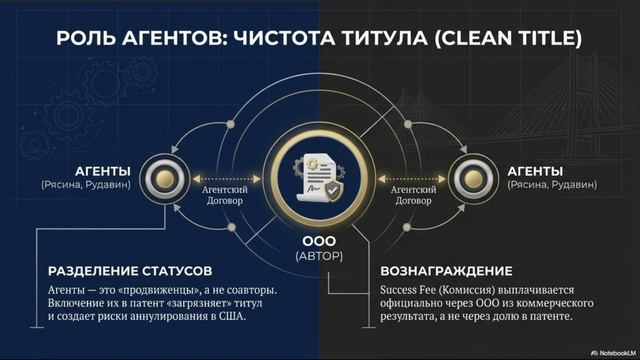 РОЛЬ АГЕНТОВ: ЧИСТОТА ТИТУЛА (CLEAN TITLE)

АГЕНТЫ
(Рясина, Рудавин)

Агентский Договор

ООО
(АВТОР)

Агентский Договор

АГЕНТЫ
(Рясина, Рудавин)

РАЗДЕЛЕНИЕ СТАТУСОВ

Агенты — это «продвиженцы», а не соавторы. Включение их в патент «загрязняет» титул и создает риски аннулирования в США.

ВОЗНАГРАЖДЕНИЕ

Success Fee (Комиссия) выплачивается официально через ООО из коммерческого результата, а не через долю в патенте.

NotebookLM